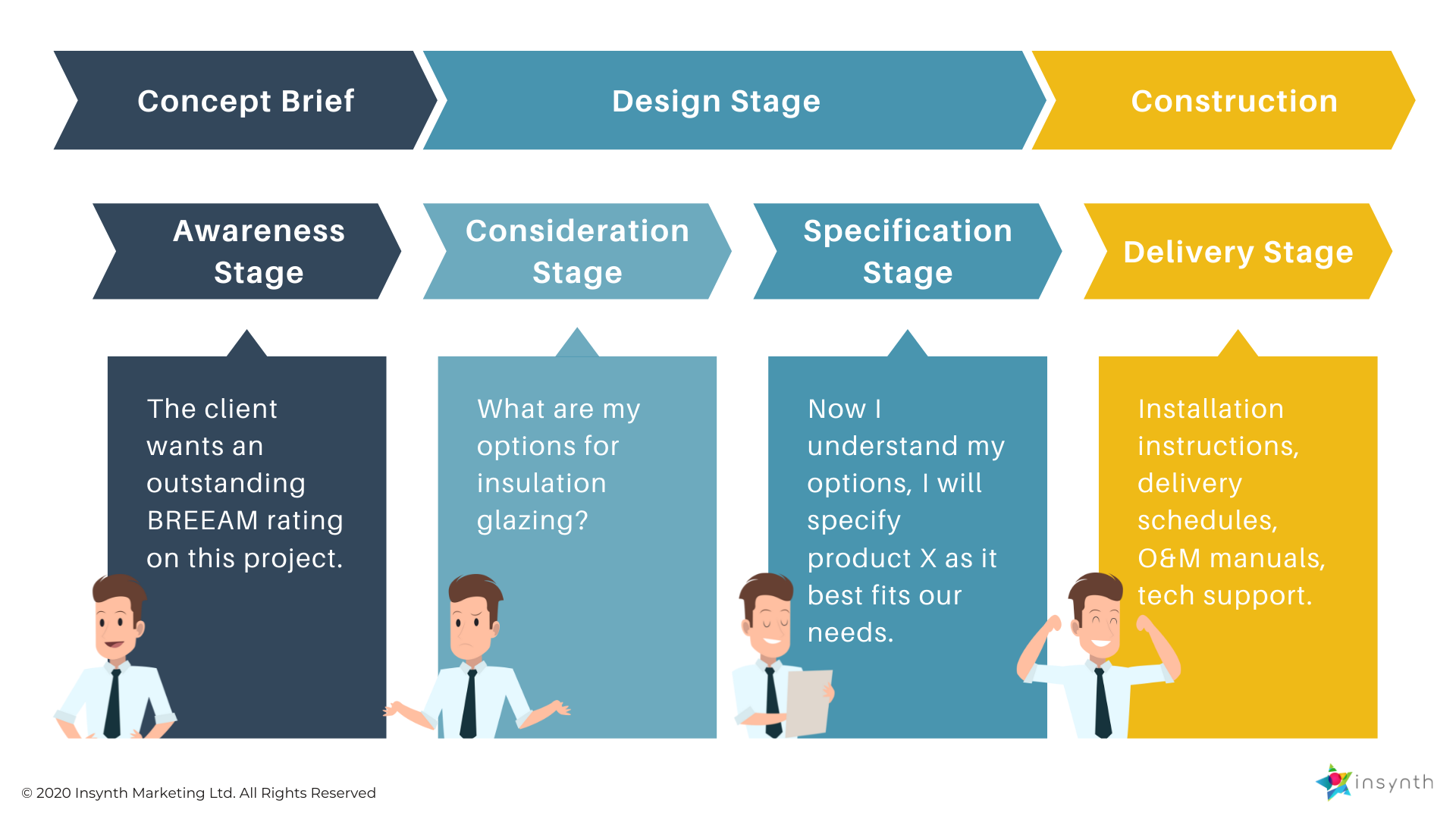 Concept Brief

Design Stage

Construction

Awareness Stage

Consideration Stage

Specification Stage

Delivery Stage

The client wants an outstanding BREEAM rating on this project.

What are my options for insulation glazing?

Now I understand my options, I will specify product X as it best fits our needs.

Installation instructions, delivery schedules, O&M manuals, tech support.

© 2020 Insynth Marketing Ltd. All Rights Reserved

insynth